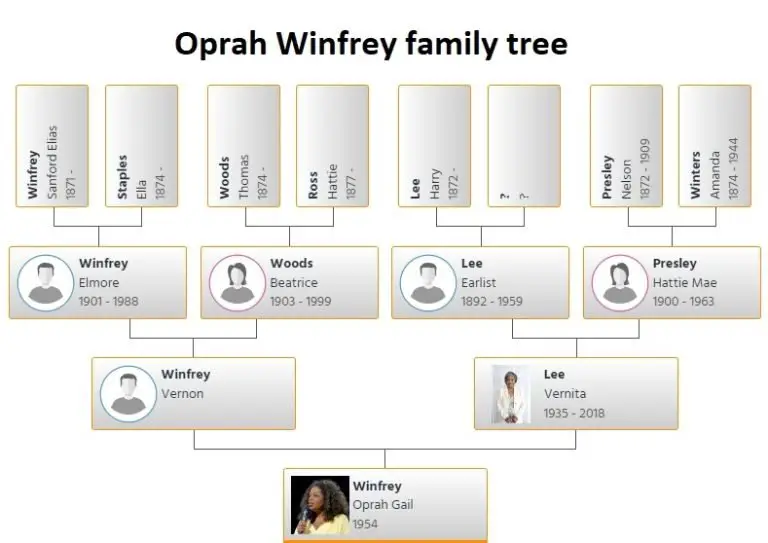 Oprah Winfrey family tree

Winfrey
Sanford Elias
1871 -

Staples
Ella
1874 -

Woods
Thomas
1874 -

Ross
Hattie
1877 -

Lee
Harry
1872 -

?
?

Presley
Nelson
1872 - 1909

Winters
Amanda
1874 - 1944

Winfrey
Elmore
1901 - 1988

Woods
Beatrice
1903 - 1999

Lee
Earlist
1892 - 1959

Presley
Hattie Mae
1900 - 1963

Winfrey
Vernon

Lee
Vernita
1935 - 2018

Winfrey
Oprah Gail
1954